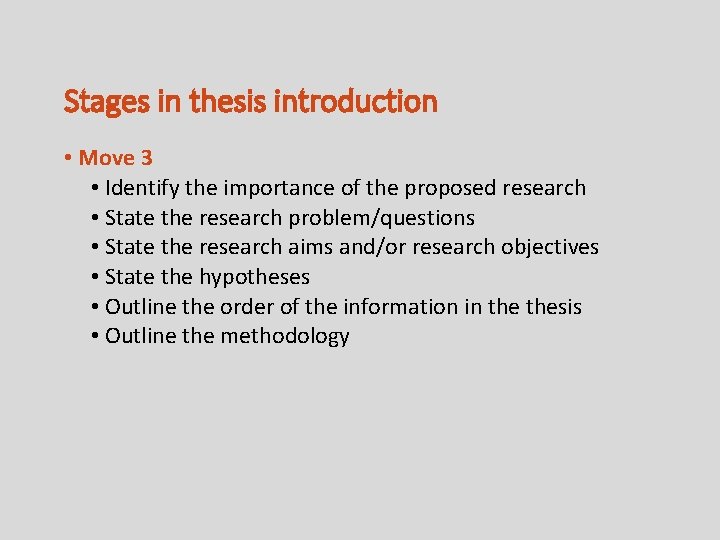 Stages in thesis introduction

• Move 3
  • Identify the importance of the proposed research
  • State the research problem/questions
  • State the research aims and/or research objectives
  • State the hypotheses
  • Outline the order of the information in the thesis
  • Outline the methodology